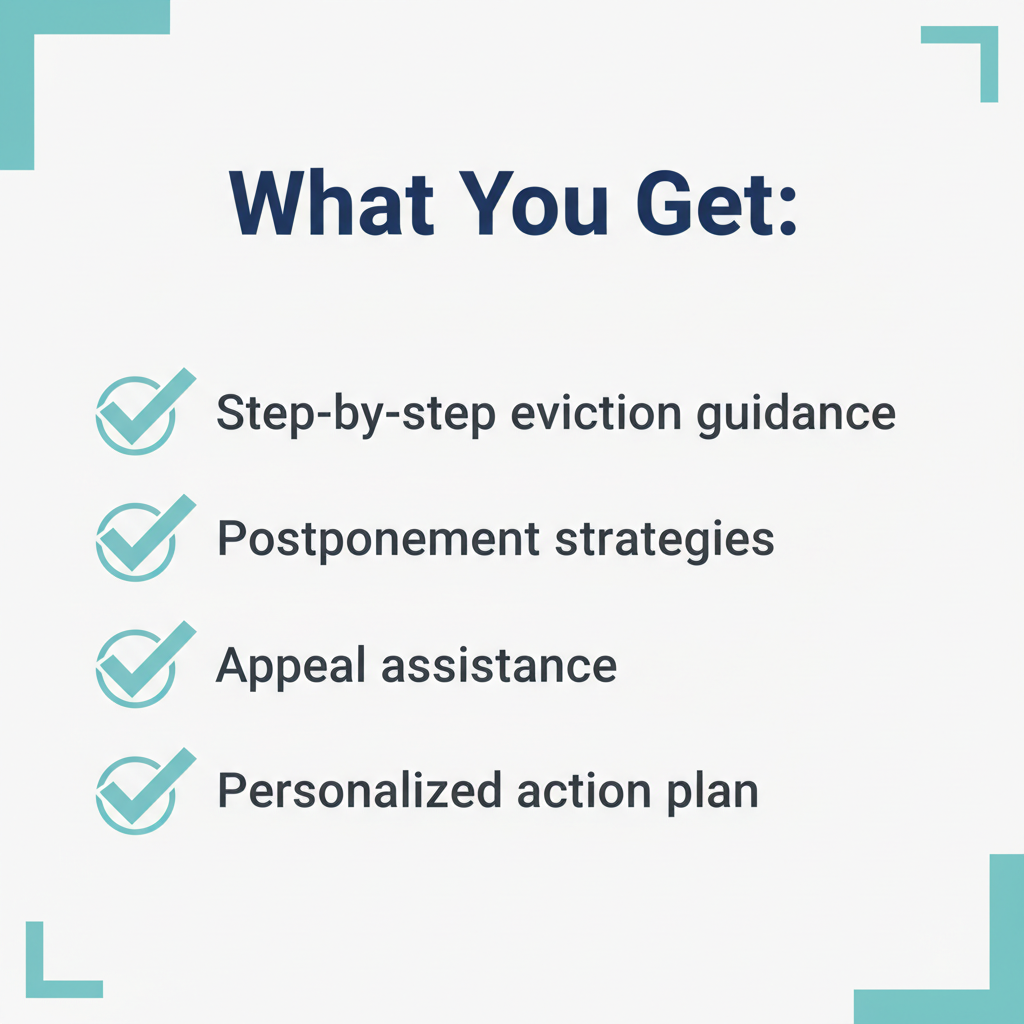 What You Get:

Step-by-step eviction guidance

Postponement strategies

Appeal assistance

Personalized action plan